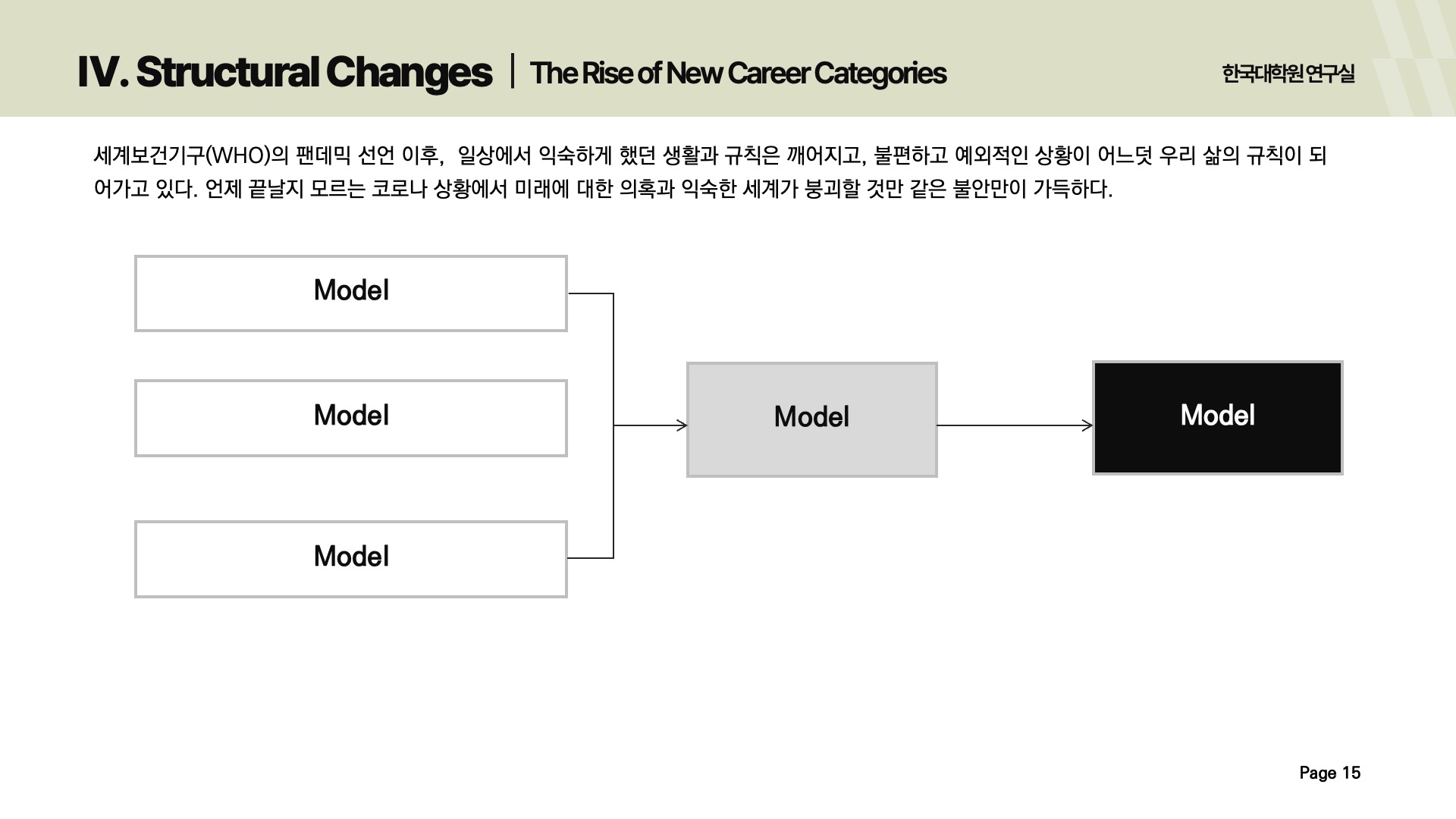 IV. Structural Changes | The Rise of New Career Categories

한국대학원 연구실

세계보건기구(WHO)의 팬데믹 선언 이후, 일상에서 익숙하게 했던 생활과 규칙은 깨어지고, 불편하고 예외적인 상황이 어느덧 우리 삶의 규칙이 되어가고 있다. 언제 끝날지 모르는 코로나 상황에서 미래에 대한 의혹과 익숙한 세계가 붕괴할 것만 같은 불안만이 가득하다.

Model

Model

Model

Model

Model

Page 15